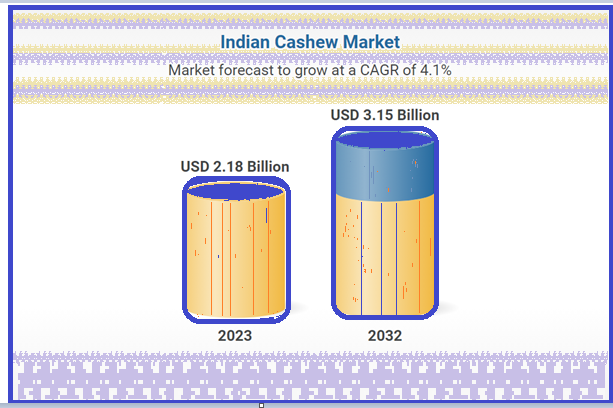 Indian Cashew Market

Market forecast to grow at a CAGR of 4.1%

USD 2.18 Billion

USD 3.15 Billion

2023

2032